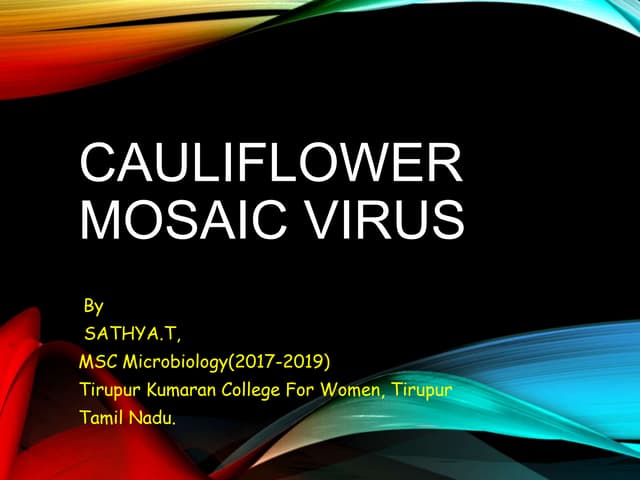 CAULIFLOWER MOSAIC VIRUS

By
SATHYA.T,
MSC Microbiology(2017-2019)
Tirupur Kumaran College For Women, Tirupur
Tamil Nadu.